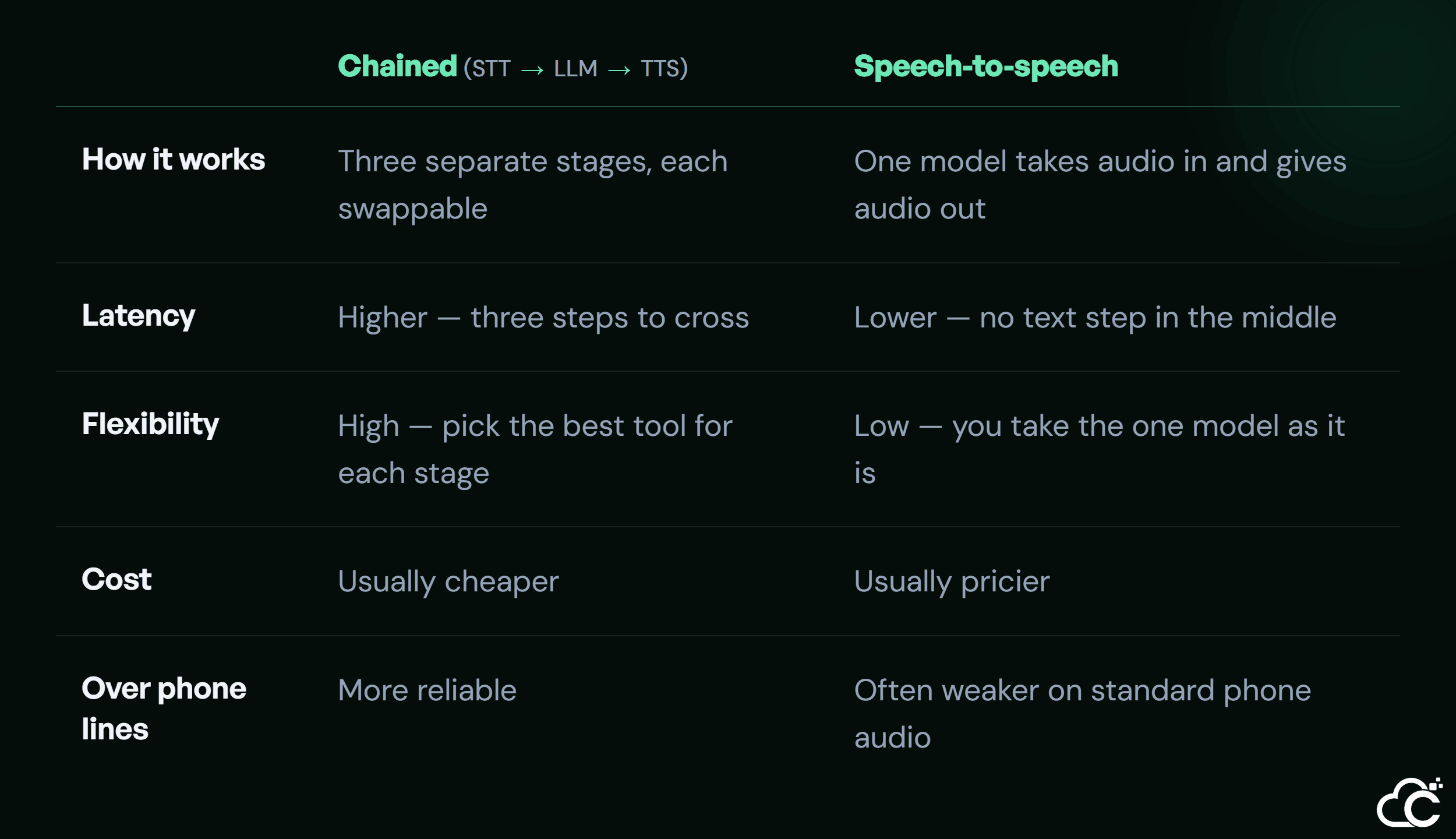 |  | Chained (STT → LLM → TTS) | Speech-to-speech |
|---|---|---|
| How it works | Three separate stages, each swappable | One model takes audio in and gives audio out |
| Latency | Higher — three steps to cross | Lower — no text step in the middle |
| Flexibility | High — pick the best tool for each stage | Low — you take the one model as it is |
| Cost | Usually cheaper | Usually pricier |
| Over phone lines | More reliable | Often weaker on standard phone audio |